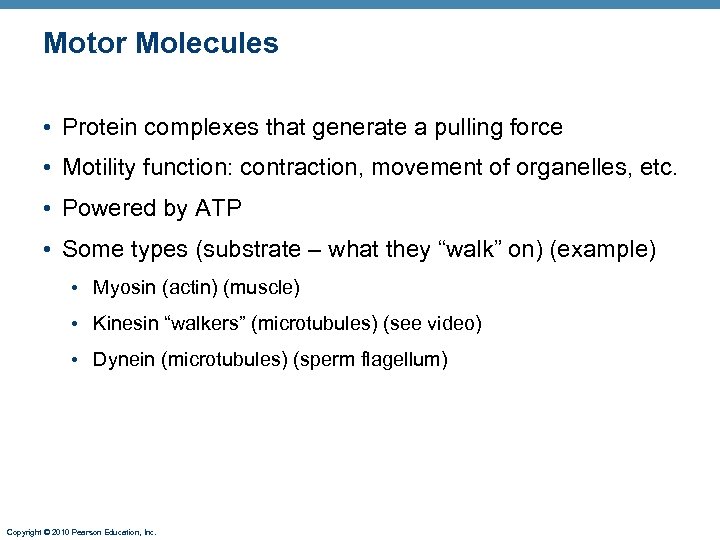 Motor Molecules

• Protein complexes that generate a pulling force

• Motility function: contraction, movement of organelles, etc.

• Powered by ATP

• Some types (substrate – what they “walk” on) (example)

• Myosin (actin) (muscle)

• Kinesin “walkers” (microtubules) (see video)

• Dynein (microtubules) (sperm flagellum)

Copyright © 2010 Pearson Education, Inc.